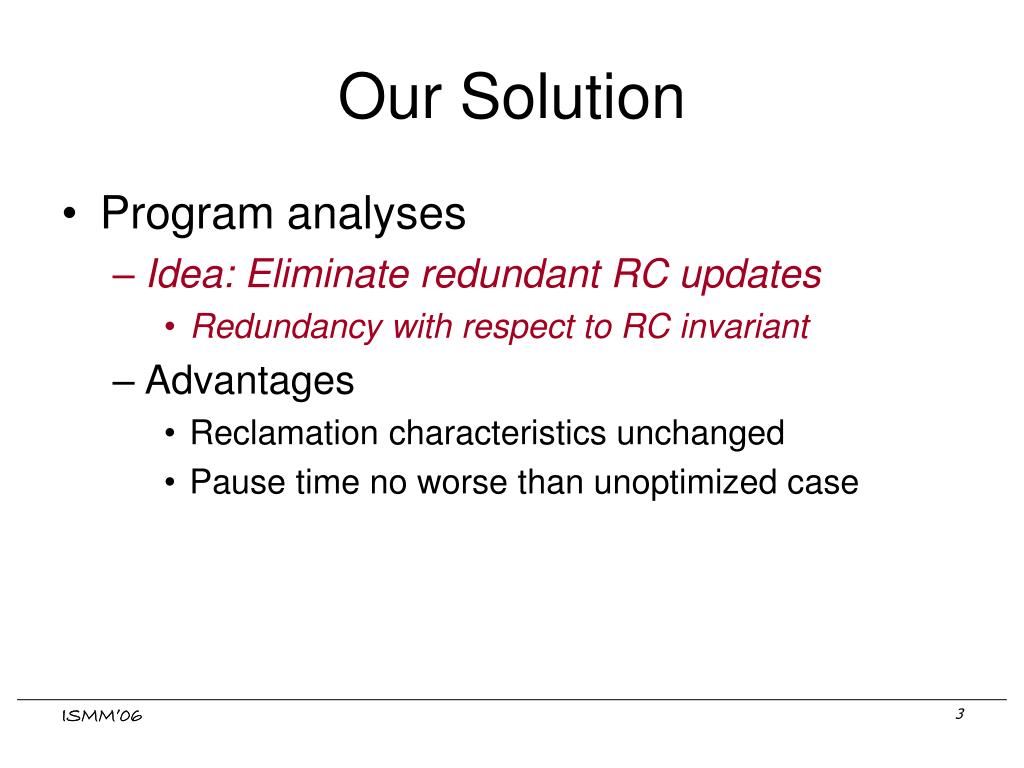 Our Solution

• Program analyses
– Idea: Eliminate redundant RC updates
• Redundancy with respect to RC invariant
– Advantages
• Reclamation characteristics unchanged
• Pause time no worse than unoptimized case

ISMM'06

3